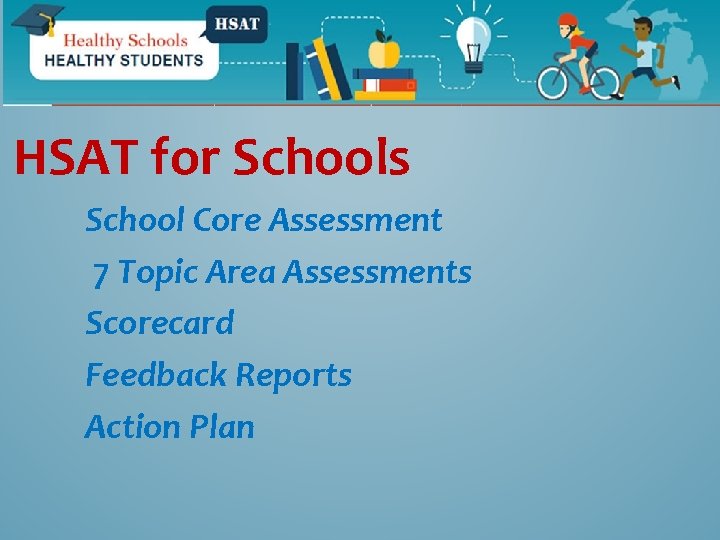 Healthy Schools
HEALTHY STUDENTS
HSAT

HSAT for Schools

School Core Assessment

7 Topic Area Assessments

Scorecard

Feedback Reports

Action Plan